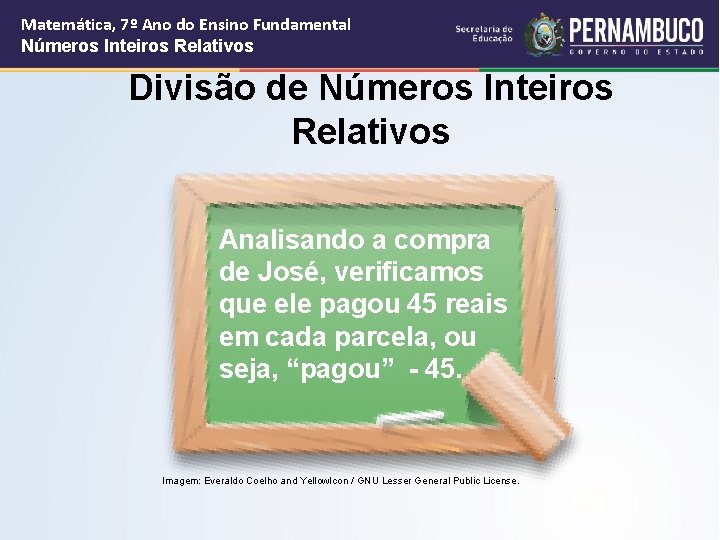 Matemática, 7º Ano do Ensino Fundamental
Números Inteiros Relativos

Secretaria de Educação

PERNAMBUCO
GOVERNO DO ESTADO

Divisão de Números Inteiros Relativos

Analisando a compra de José, verificamos que ele pagou 45 reais em cada parcela, ou seja, "pagou" - 45.

Imagem: Everaldo Coelho and YellowIcon / GNU Lesser General Public License.